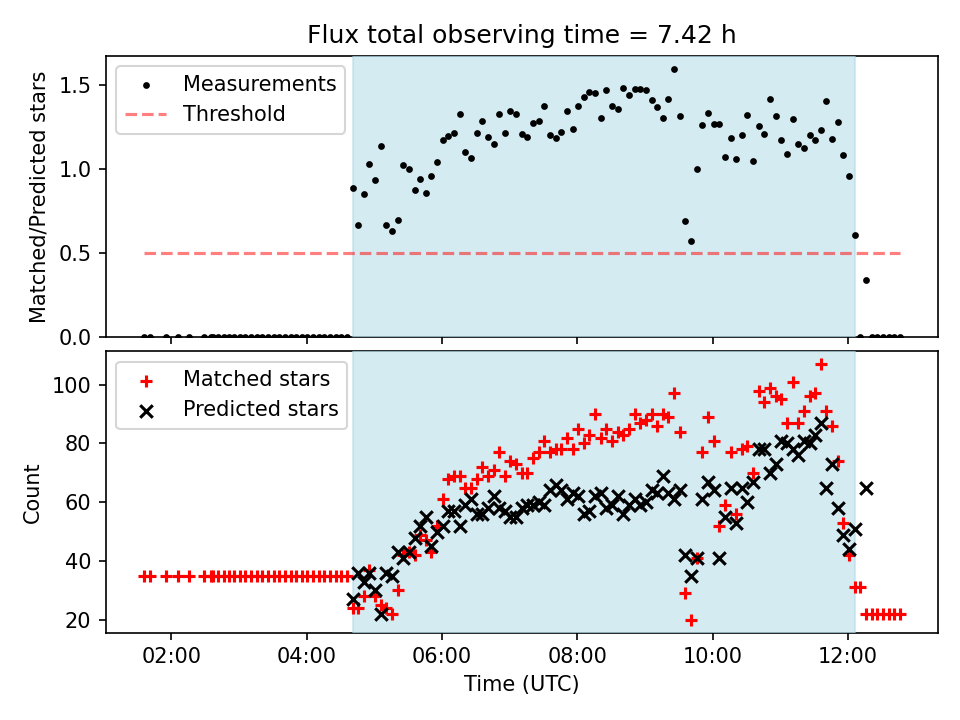 Flux total observing time = 7.42 h

Measurements
Threshold

Matched/Predicted stars

1.5
1.0
0.5
0.0

Matched stars
Predicted stars

Count

100
80
60
40
20

02:00
04:00
06:00
08:00
10:00
12:00

Time (UTC)